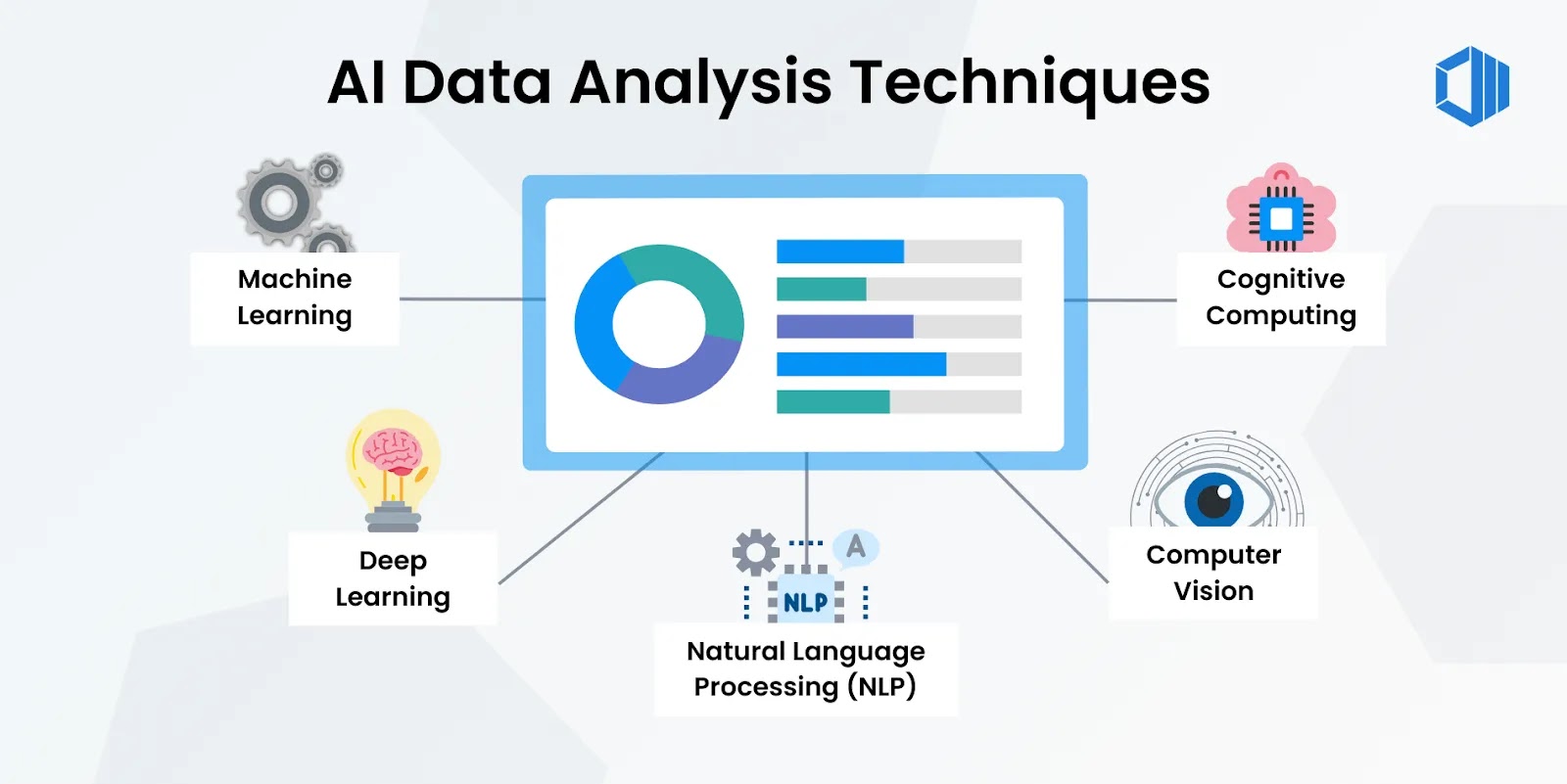 AI Data Analysis Techniques

Machine Learning

Cognitive Computing

Deep Learning

A

NLP

Natural Language Processing (NLP)

Computer Vision